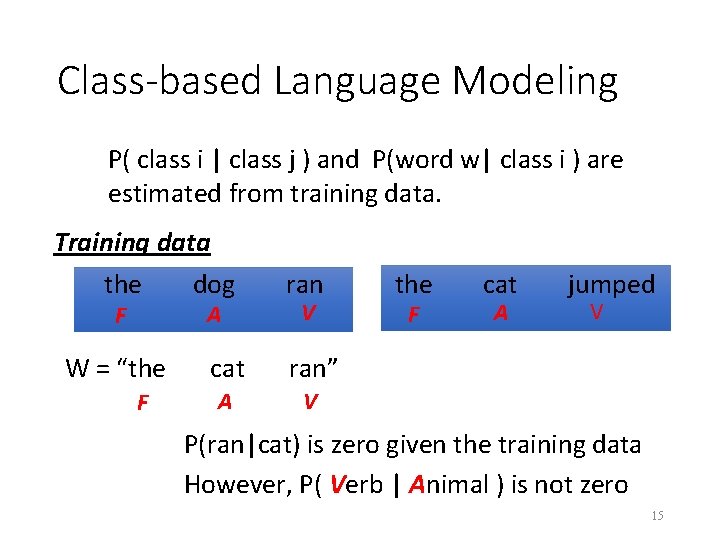 Class-based Language Modeling

P( class i | class j ) and P(word w| class i ) are estimated from training data.

Training data

the dog ran
F A V

the cat jumped
F A V

W = “the cat ran”
F A V

P(ran|cat) is zero given the training data

However, P( Verb | Animal ) is not zero

15